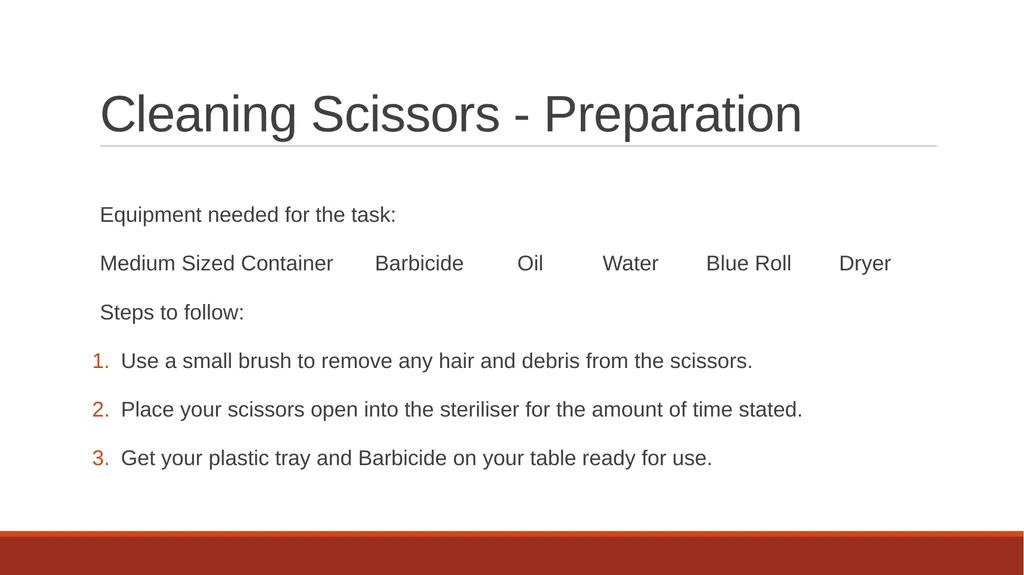 Cleaning Scissors - Preparation

Equipment needed for the task:

Medium Sized Container Barbicide Oil Water Blue Roll Dryer

Steps to follow:

1. Use a small brush to remove any hair and debris from the scissors.

2. Place your scissors open into the steriliser for the amount of time stated.

3. Get your plastic tray and Barbicide on your table ready for use.